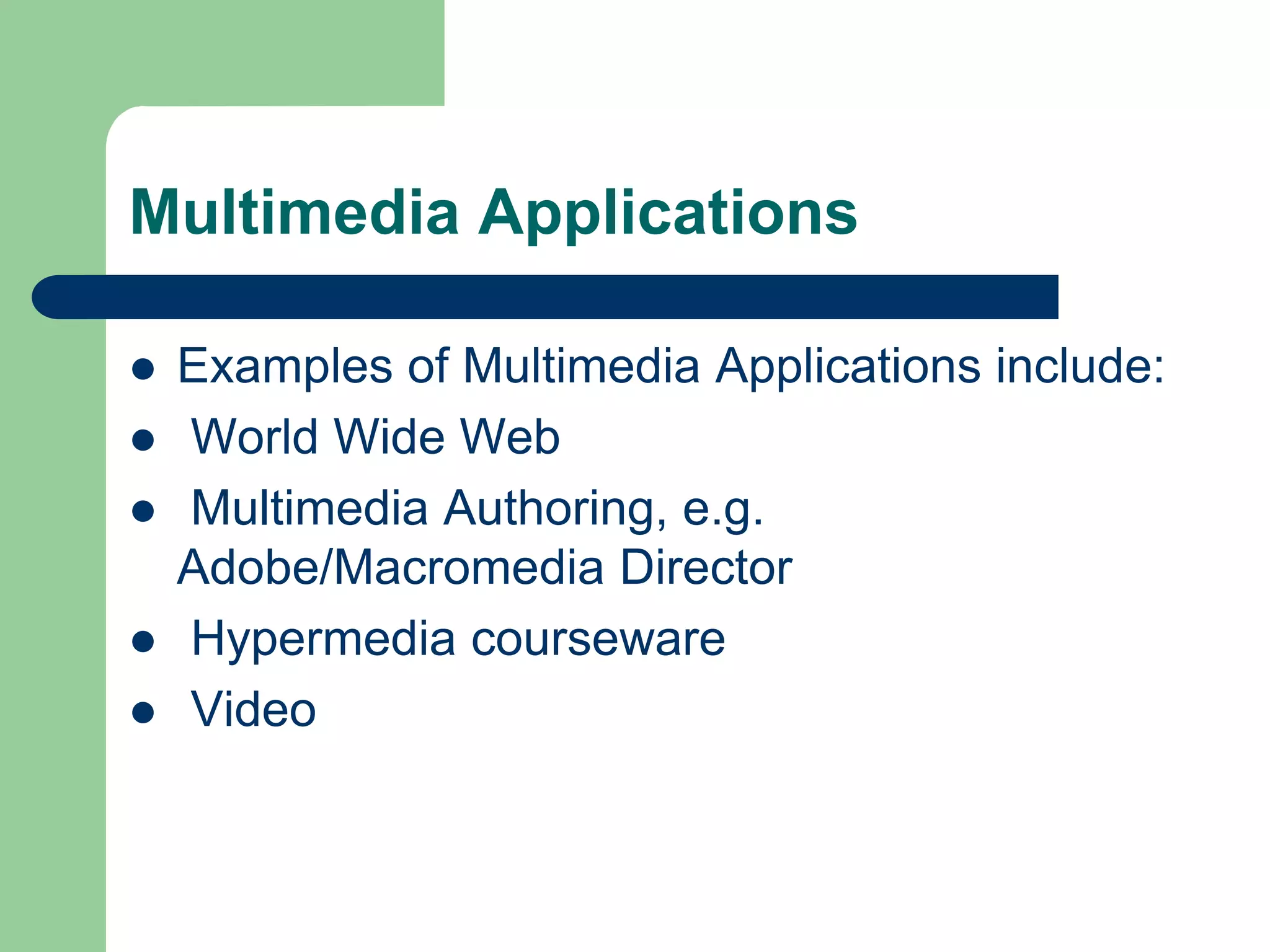 Multimedia Applications

- Examples of Multimedia Applications include:
- World Wide Web
- Multimedia Authoring, e.g. Adobe/Macromedia Director
- Hypermedia courseware
- Video